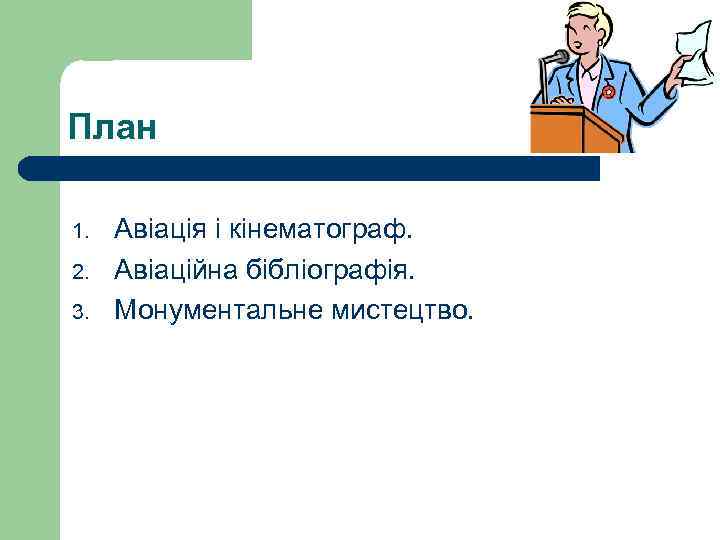 План

1. Авіація і кінематограф.
2. Авіаційна бібліографія.
3. Монументальне мистецтво.